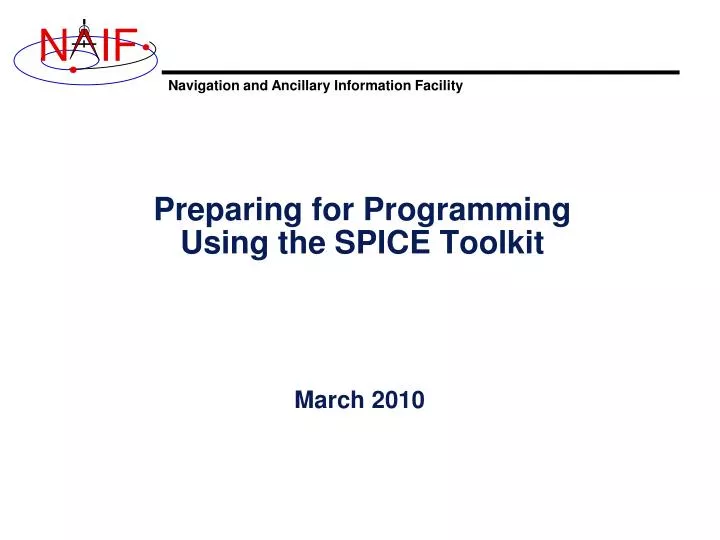 NAIF

Navigation and Ancillary Information Facility

Preparing for Programming Using the SPICE Toolkit

March 2010